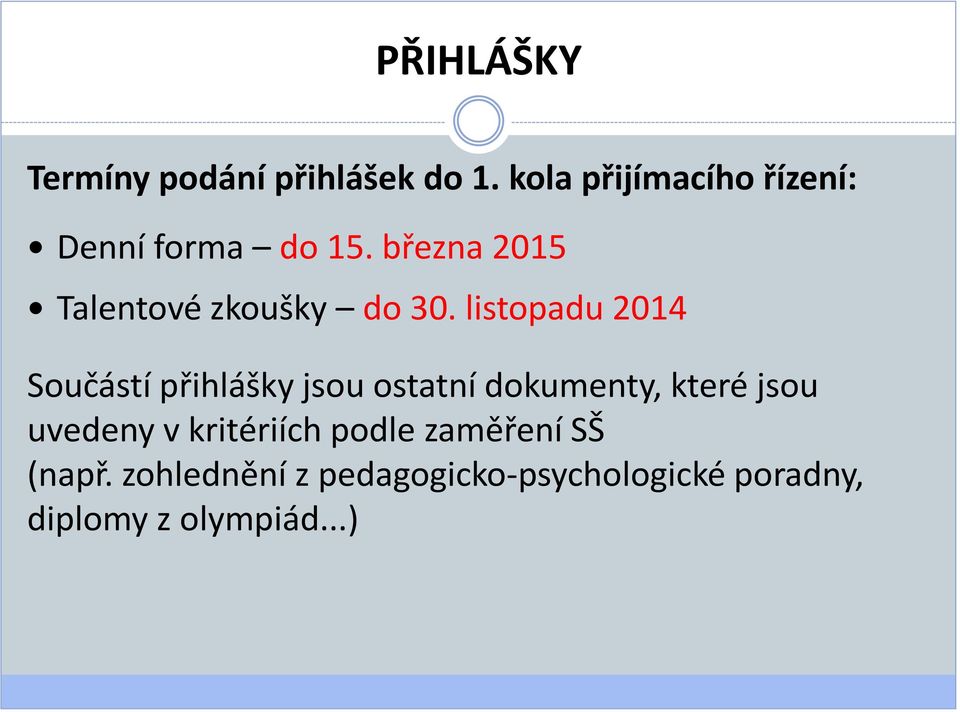 PŘIHLÁŠKY

Termíny podání přihlášek do 1. kola přijímacího řízení:

• Denní forma – do 15. března 2015

• Talentové zkoušky – do 30. listopadu 2014

Součástí přihlášky jsou ostatní dokumenty, které jsou uvedeny v kritériích podle zaměření SŠ (např. zohlednění z pedagogicko-psychologické poradny, diplomy z olympiád...)